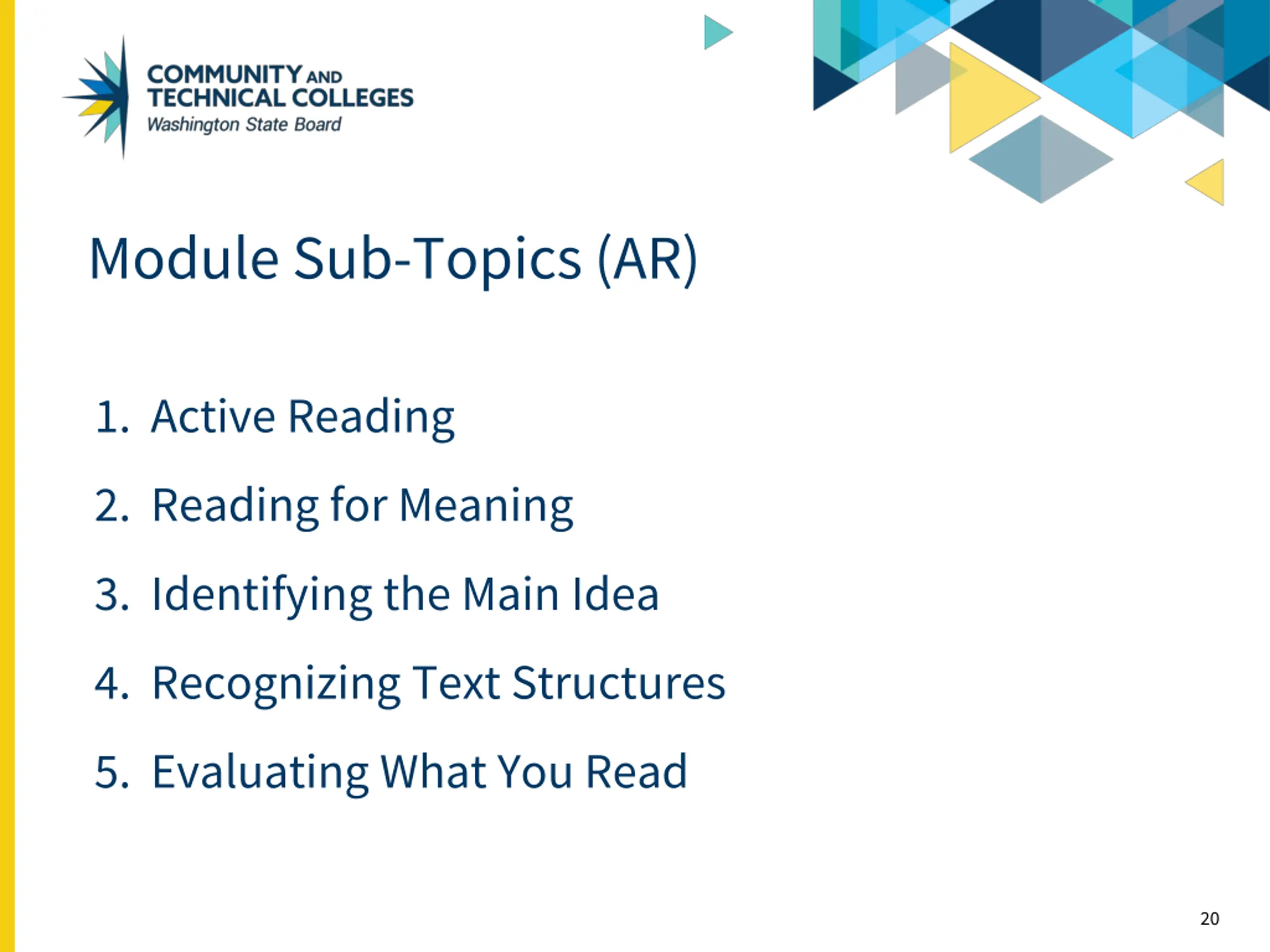 COMMUNITY AND TECHNICAL COLLEGES
Washington State Board

Module Sub-Topics (AR)

1. Active Reading
2. Reading for Meaning
3. Identifying the Main Idea
4. Recognizing Text Structures
5. Evaluating What You Read

20